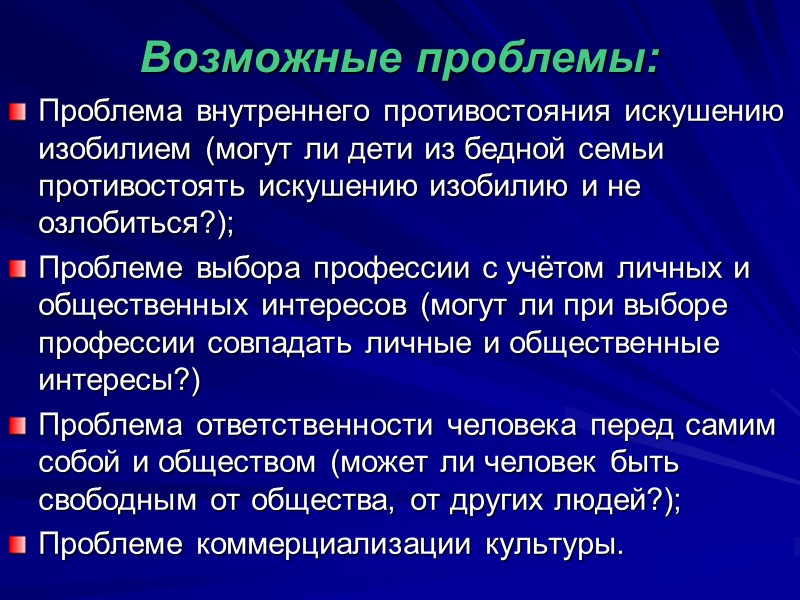 Возможные проблемы:

Проблема внутреннего противостояния искушению изобилием (могут ли дети из бедной семьи противостоять искушению изобилию и не озлобиться?);

Проблеме выбора профессии с учётом личных и общественных интересов (могут ли при выборе профессии совпадать личные и общественные интересы?)

Проблема ответственности человека перед самим собой и обществом (может ли человек быть свободным от общества, от других людей?);

Проблеме коммерциализации культуры.